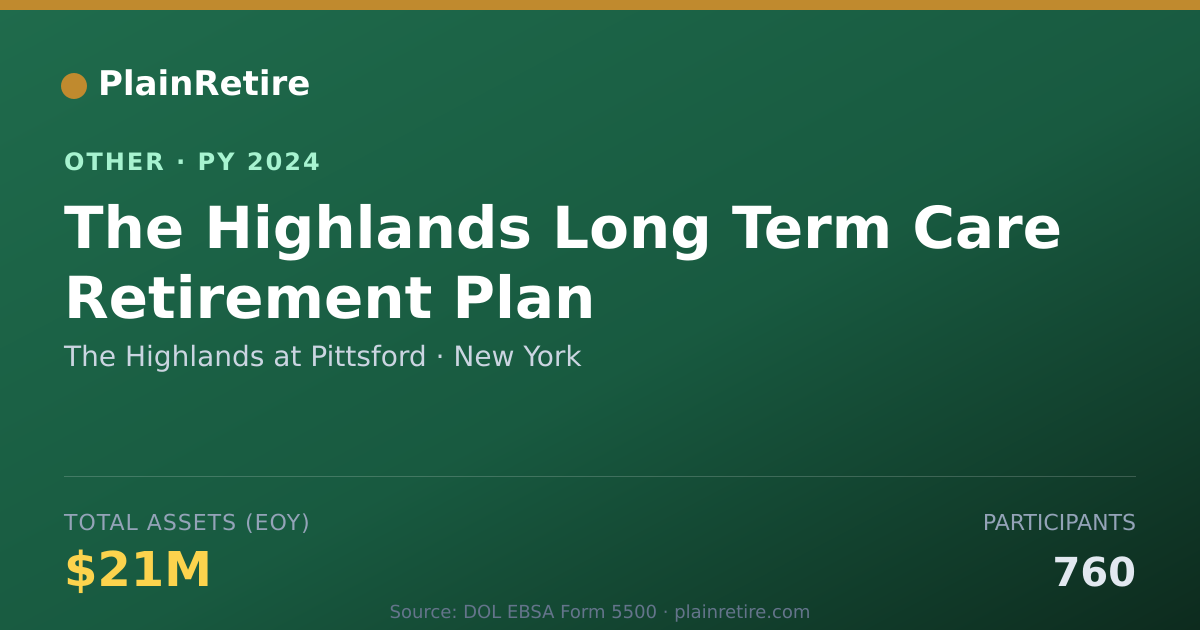 PlainRetire

OTHER · PY 2024

The Highlands Long Term Care Retirement Plan

The Highlands at Pittsford · New York

TOTAL ASSETS (EOY)

$21M

PARTICIPANTS

760

Source: DOL EBSA Form 5500 · plainretire.com